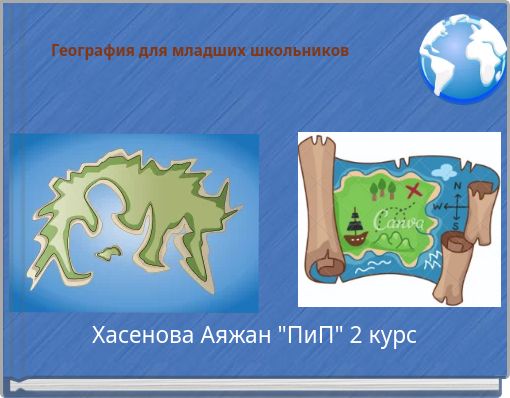 География для младших школьников

N
W
S
Canva

Хасенова Аяжан "ПиП" 2 курс